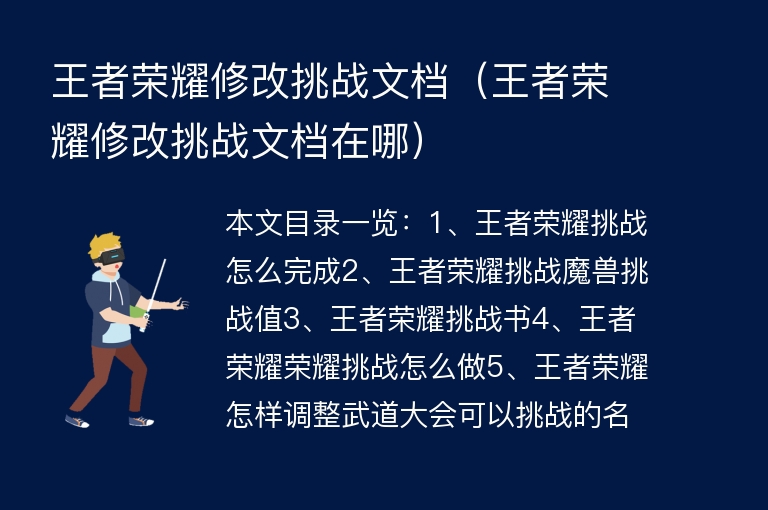 王者荣耀修改挑战文档（王者荣耀修改挑战文档在哪）

本文目录一览：1、王者荣耀挑战怎么完成2、王者荣耀挑战魔兽挑战值3、王者荣耀挑战书4、王者荣耀荣耀挑战怎么做5、王者荣耀怎样调整武道大会可以挑战的名